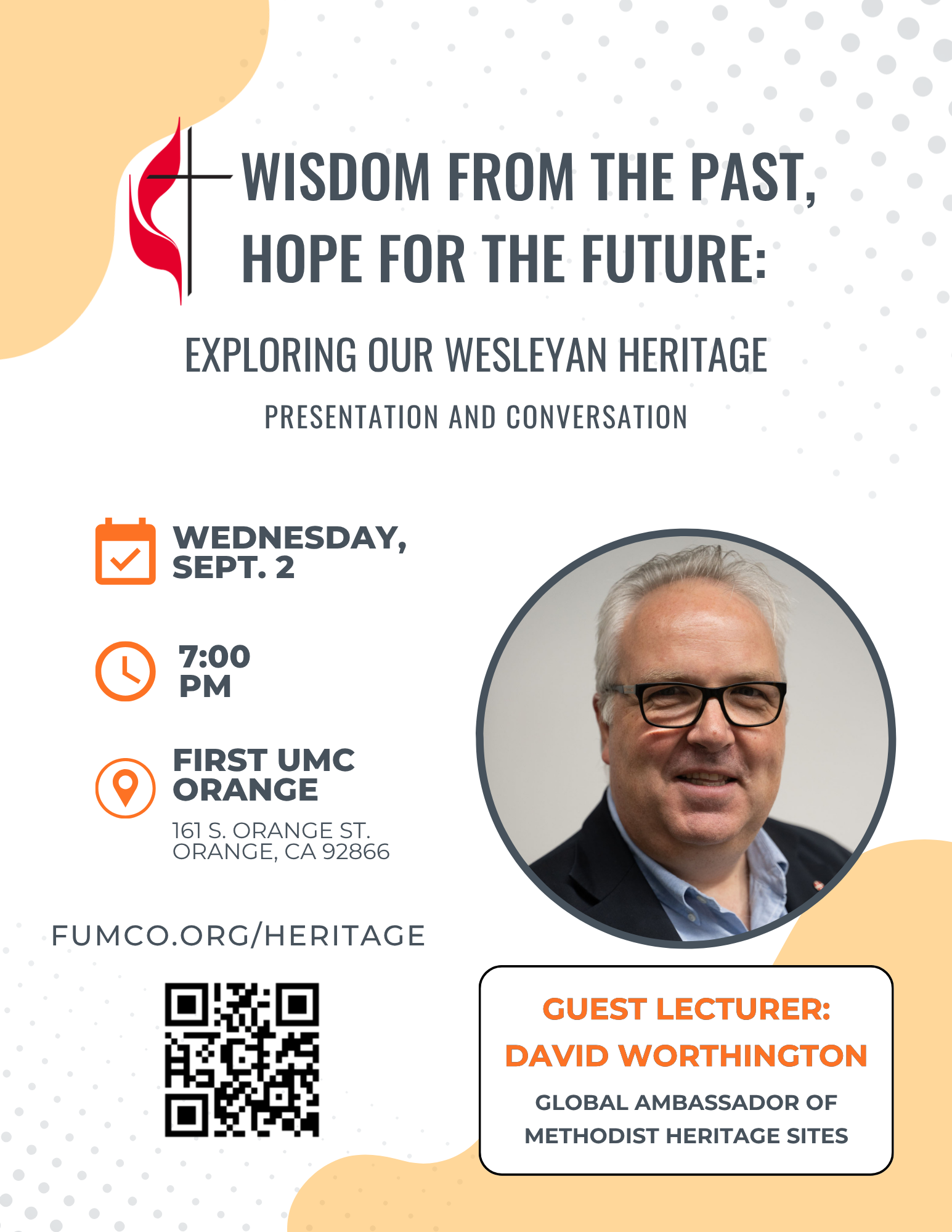 WISDOM FROM THE PAST, HOPE FOR THE FUTURE:

EXPLORING OUR WESLEYAN HERITAGE

PRESENTATION AND CONVERSATION

WEDNESDAY, SEPT. 2

7:00 PM

FIRST UMC ORANGE

161 S. ORANGE ST.
ORANGE, CA 92866

FUMCO.ORG/HERITAGE

GUEST LECTURER:
DAVID WORTHINGTON

GLOBAL AMBASSADOR OF METHODIST HERITAGE SITES